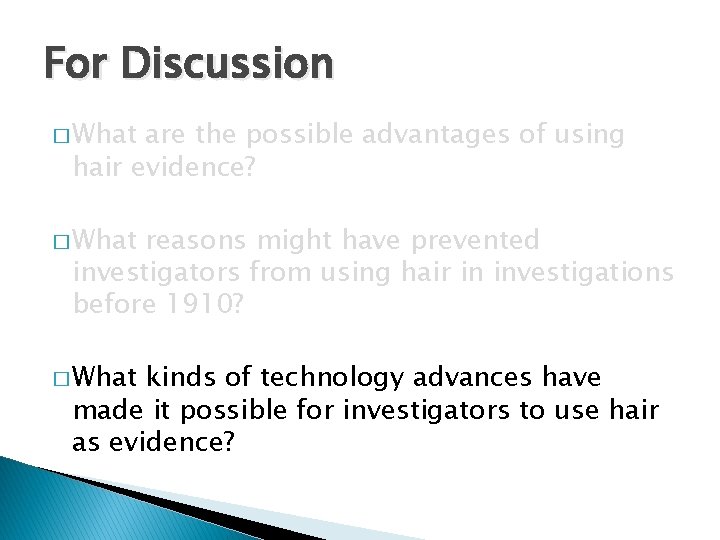 For Discussion

□ What are the possible advantages of using hair evidence?

□ What reasons might have prevented investigators from using hair in investigations before 1910?

□ What kinds of technology advances have made it possible for investigators to use hair as evidence?